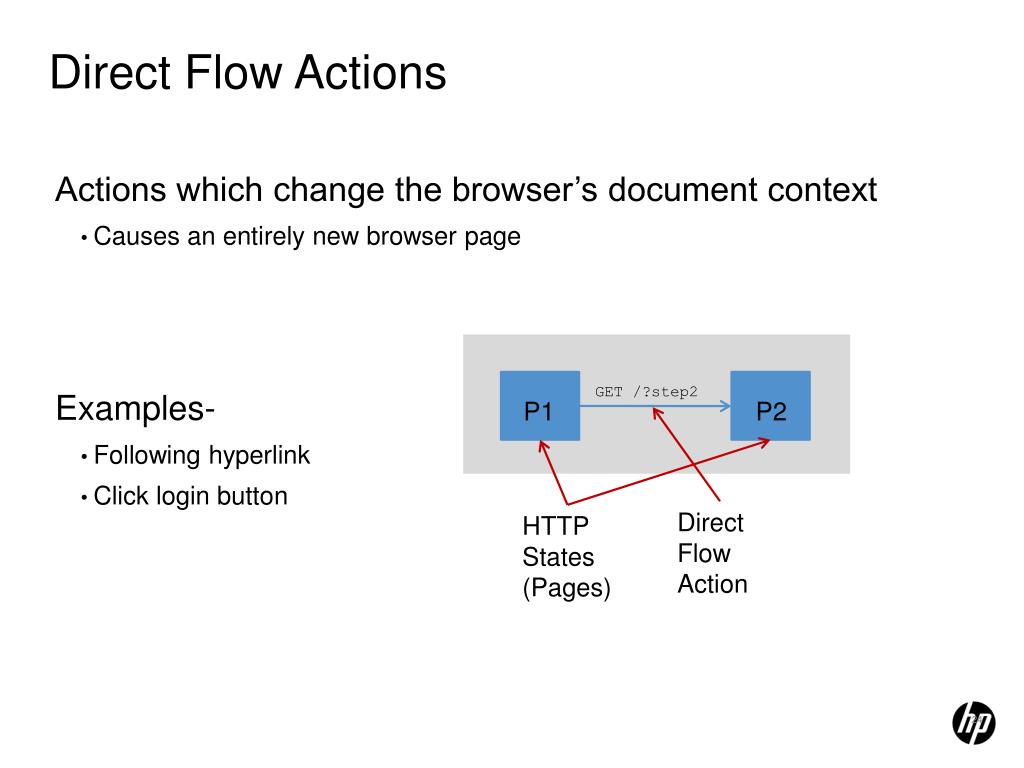 Direct Flow Actions

Actions which change the browser's document context

• Causes an entirely new browser page

Examples-

• Following hyperlink

• Click login button

P1

GET /?step2

P2

HTTP States (Pages)

Direct Flow Action

hp